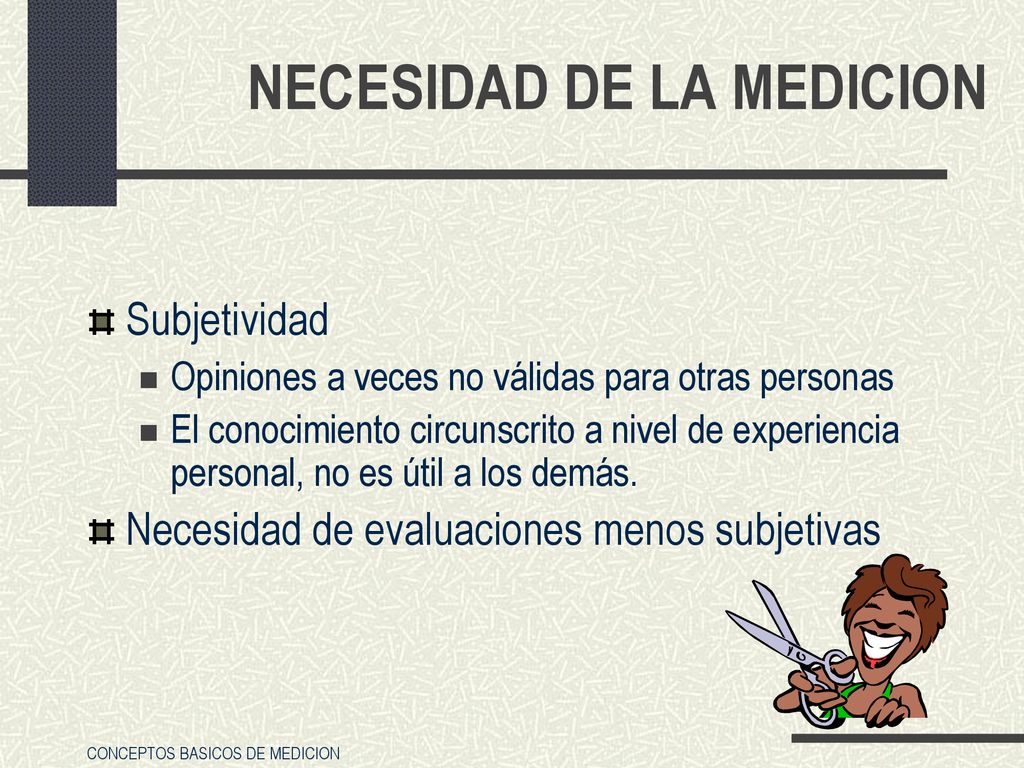 NECESIDAD DE LA MEDICION

Subjetividad

Opiniones a veces no válidas para otras personas

El conocimiento circunscrito a nivel de experiencia personal, no es útil a los demás.

Necesidad de evaluaciones menos subjetivas

CONCEPTOS BASICOS DE MEDICION